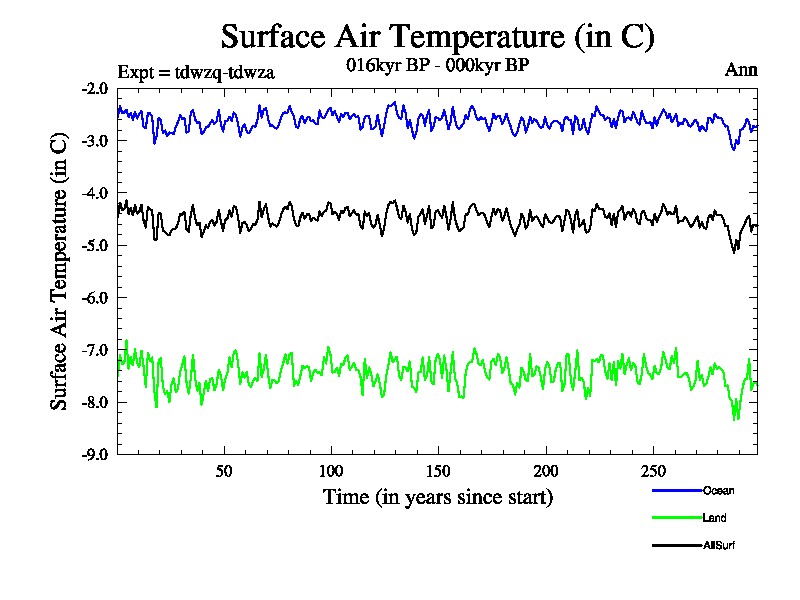 Surface Air Temperature (in C)

Expt = tdwzq-tdwza

016kyr BP - 000kyr BP

Ann

Surface Air Temperature (in C)

-2.0
-3.0
-4.0
-5.0
-6.0
-7.0
-8.0
-9.0

50
100
150
200
250

Time (in years since start)

Ocean
Land
AllSurf